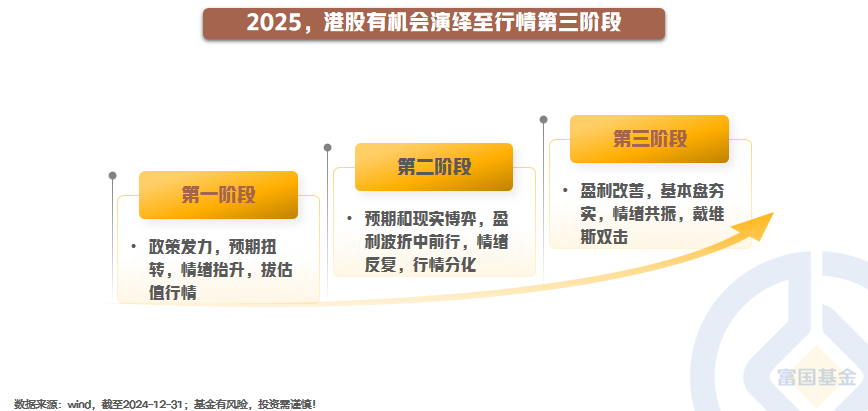 2025，港股有机会演绎至行情第三阶段

第一阶段

• 政策发力，预期扭转，情绪抬升，拔估值行情

第二阶段

• 预期和现实博弈，盈利波折中前行，情绪反复，行情分化

第三阶段

• 盈利改善，基本盘夯实，情绪共振，戴维斯双击

富国基金

数据来源：wind，截至2024-12-31；基金有风险，投资需谨慎！